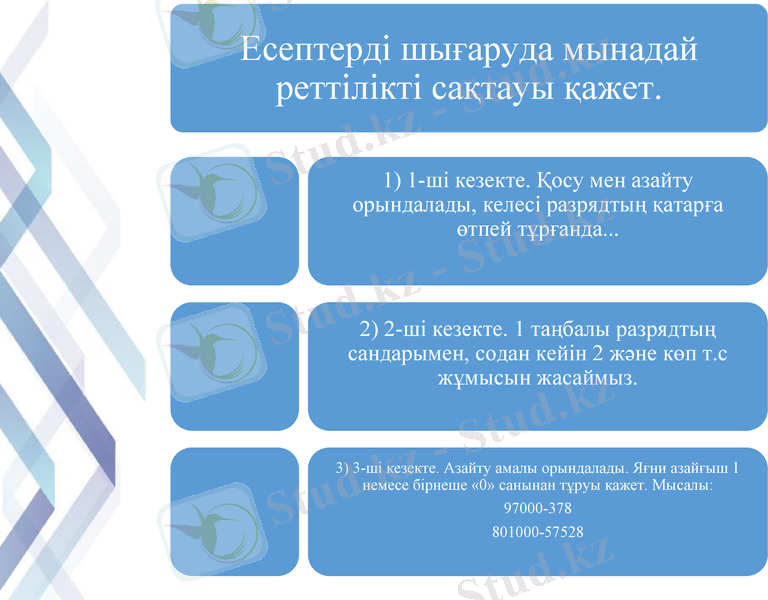 Есептерді шығаруда мынадай реттілікті сақтауы қажет.

1) 1-ші кезекте. Қосу мен азайту орындалады, келесі разрядтың қатарға өтпей тұрғанда...

2) 2-ші кезекте. 1 таңбалы разрядтың сандарымен, содан кейін 2 және көп т.с жұмысын жасаймыз.

3) 3-ші кезекте. Азайту амалы орындалады. Яғни азайғыш 1 немесе бірнеше «0» санынан тұруы қажет. Мысалы:

97000-378

801000-57528

Stud.kz - Stud.kz